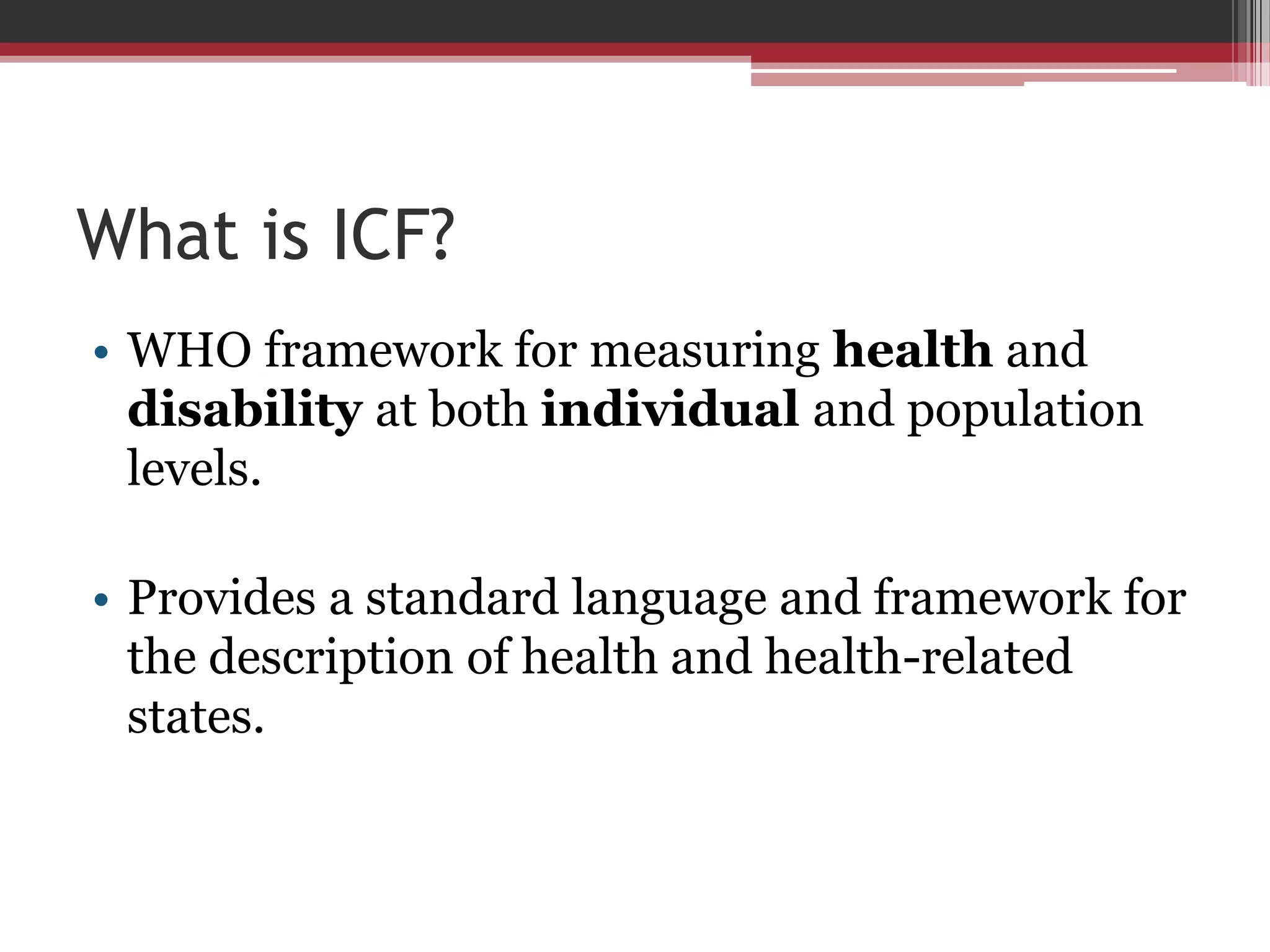 What is ICF?

• WHO framework for measuring health and disability at both individual and population levels.

• Provides a standard language and framework for the description of health and health-related states.